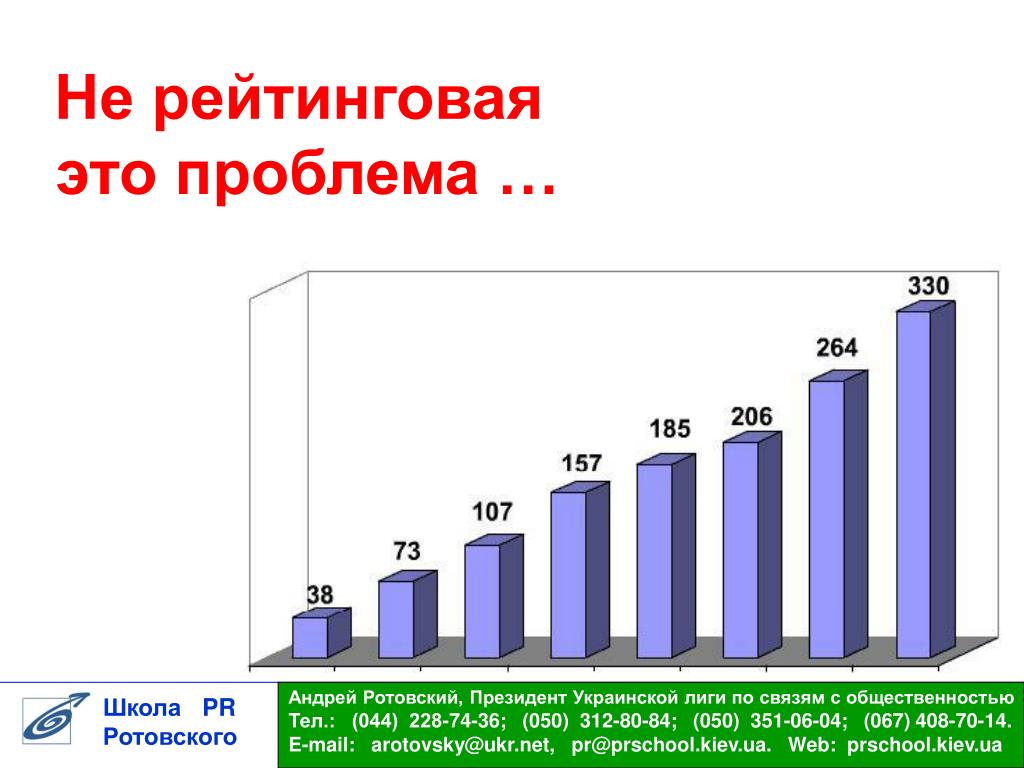 Не рейтинговая это проблема …

38
73
107
157
185
206
264
330

Школа PR Ротовского

Андрей Ротовский, Президент Украинской лиги по связям с общественностью
Тел.: (044) 228-74-36; (050) 312-80-84; (050) 351-06-04; (067) 408-70-14.
E-mail: arotovsky@ukr.net, pr@prschool.kiev.ua. Web: prschool.kiev.ua